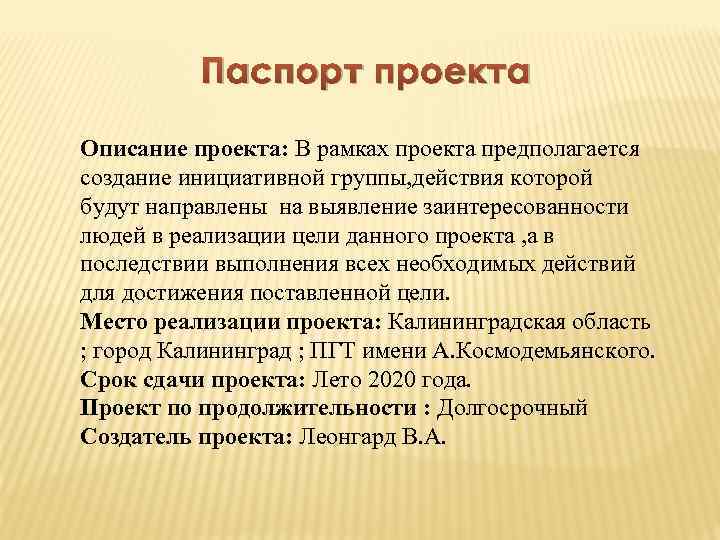 Паспорт проекта

Описание проекта: В рамках проекта предполагается создание инициативной группы,действия которой будут направлены на выявление заинтересованности людей в реализации цели данного проекта ,а в последствии выполнения всех необходимых действий для достижения поставленной цели.
Место реализации проекта: Калининградская область ; город Калининград ; ПГТ имени А.Космодемьянского.
Срок сдачи проекта: Лето 2020 года.
Проект по продолжительности : Долгосрочный
Создатель проекта: Леонгард В.А.